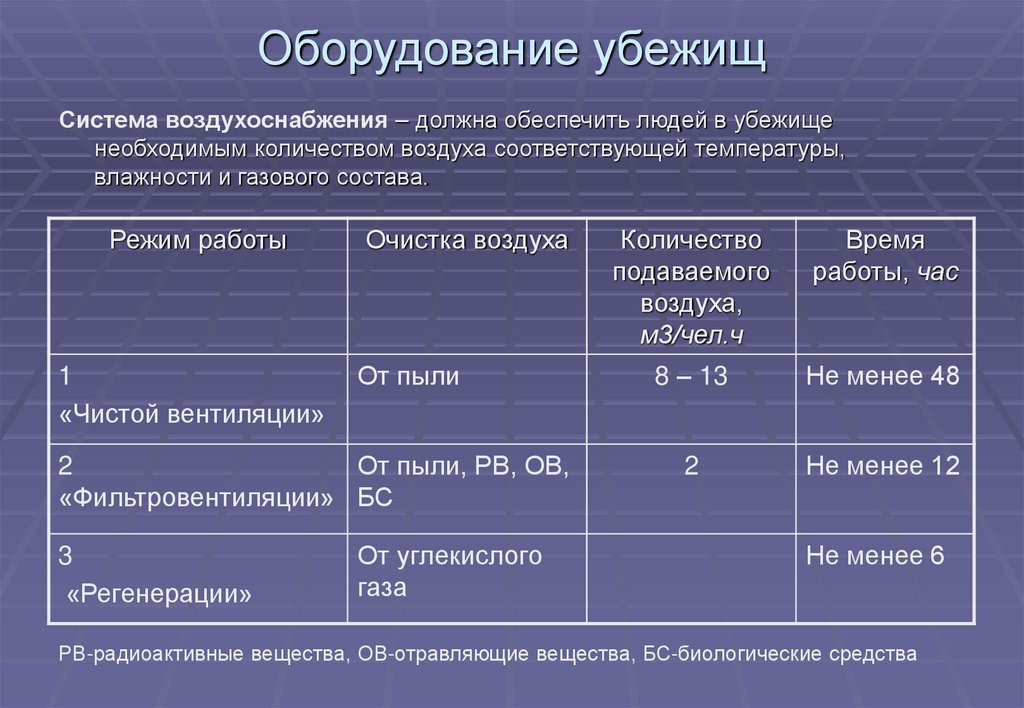 Оборудование убежищ

Система воздухоснабжения – должна обеспечить людей в убежище необходимым количеством воздуха соответствующей температуры, влажности и газового состава.

| Режим работы | Очистка воздуха | Количество подаваемого воздуха, м3/чел.ч | Время работы, час |
|---|---|---|---|
| 1 «Чистой вентиляции» | От пыли | 8 – 13 | Не менее 48 |
| 2 «Фильтровентиляции» | От пыли, РВ, ОВ, БС | 2 | Не менее 12 |
| 3 «Регенерации» | От углекислого газа | | Не менее 6 |

РВ-радиоактивные вещества, ОВ-отравляющие вещества, БС-биологические средства